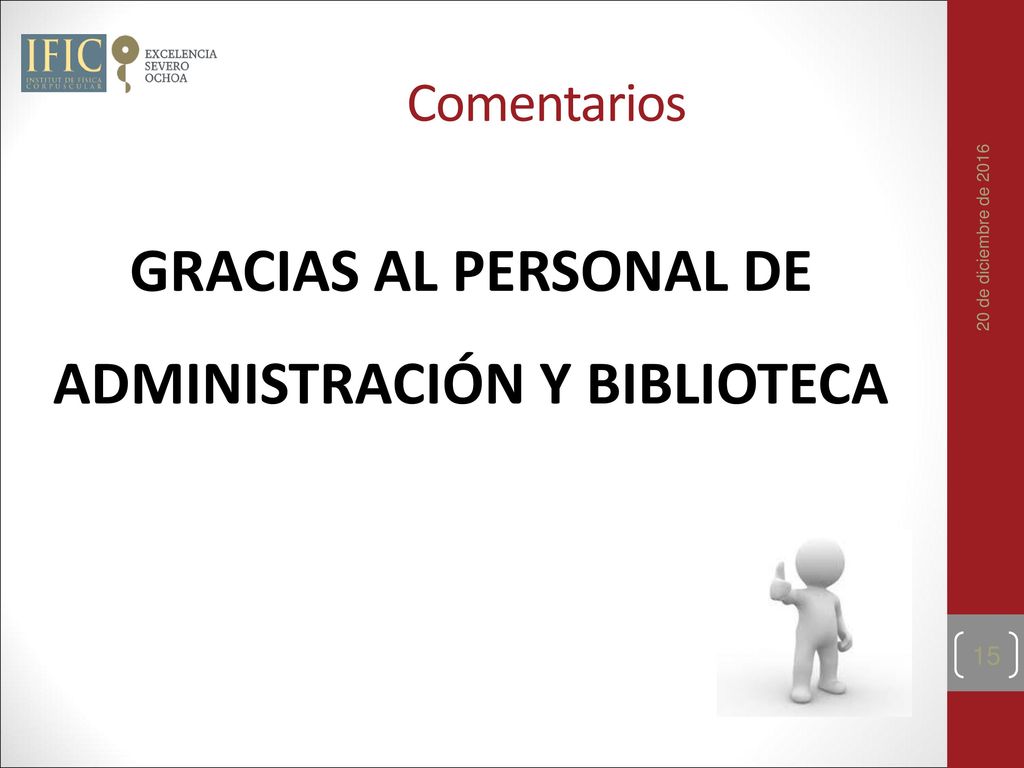 IFIC
INSTITUT DE FÍSICA CORPUSCULAR

EXCELENCIA
SEVERO
OCHOA

Comentarios

GRACIAS AL PERSONAL DE

ADMINISTRACIÓN Y BIBLIOTECA

20 de diciembre de 2016

15